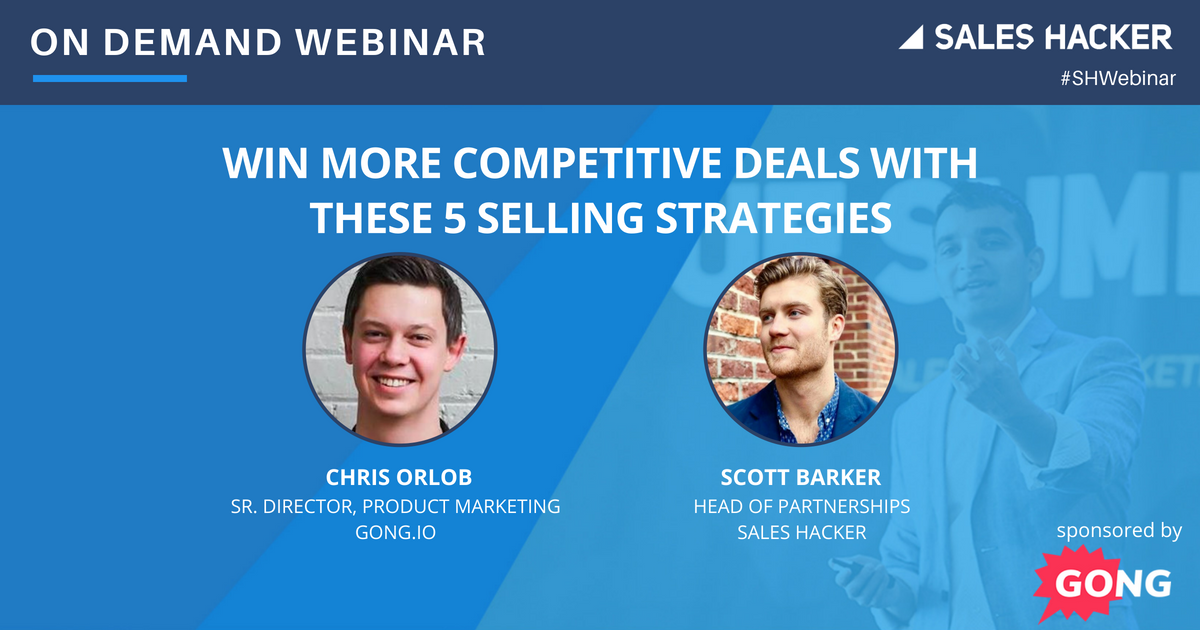 ON DEMAND WEBINAR

SALES HACKER

#SHWebinar

WIN MORE COMPETITIVE DEALS WITH THESE 5 SELLING STRATEGIES

CHRIS ORLOB
SR. DIRECTOR, PRODUCT MARKETING
GONG.IO

SCOTT BARKER
HEAD OF PARTNERSHIPS
SALES HACKER

sponsored by

GONG